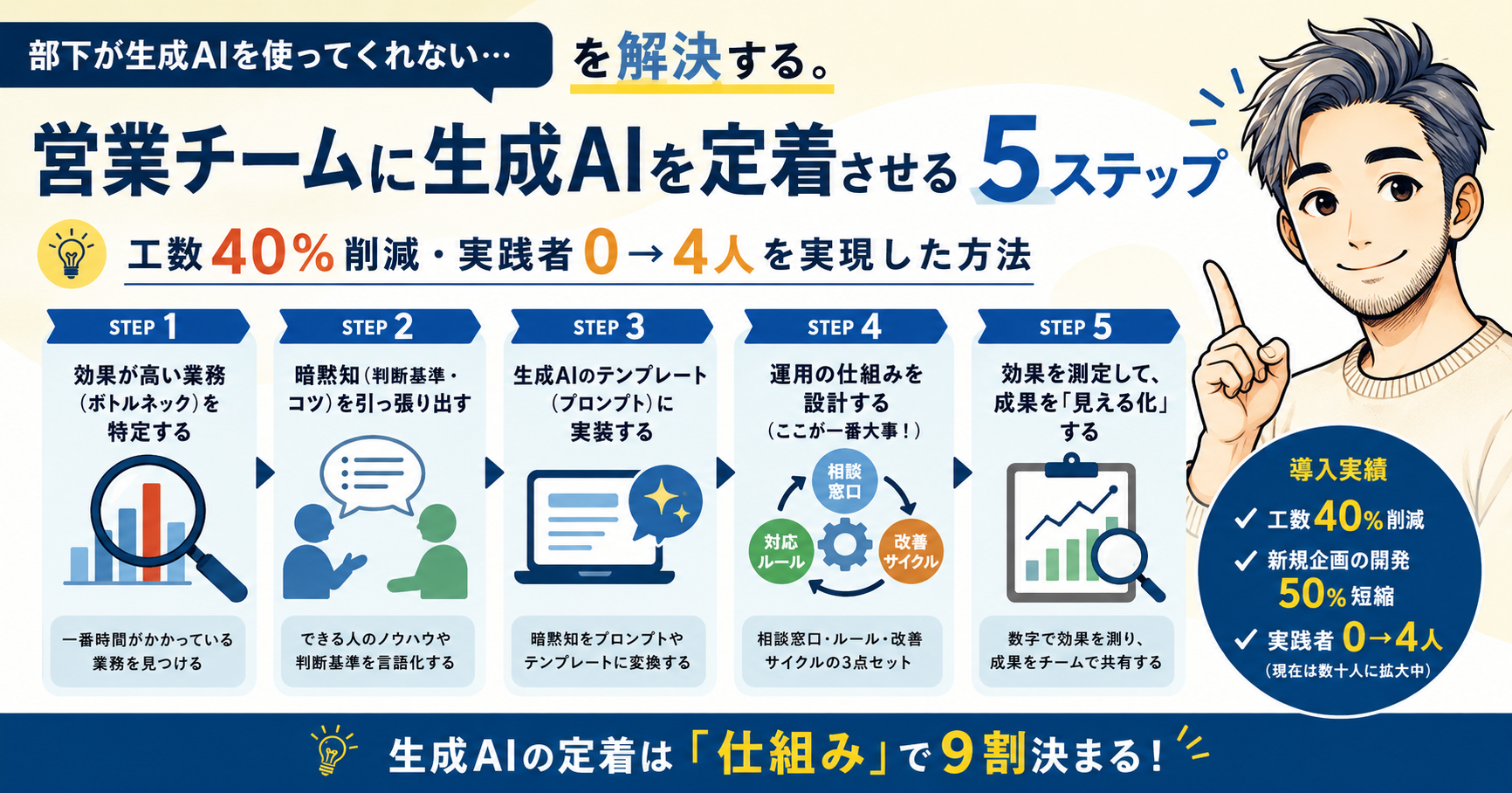 部下が生成AIを使ってくれない…

を解決する。

営業チームに生成AIを定着させる 5ステップ

工数40%削減・実践者0→4人を実現した方法

STEP 1
効果が高い業務（ボトルネック）を特定する
一番時間がかかっている業務を見つける

STEP 2
暗黙知（判断基準・コツ）を引っ張り出す
できる人のノウハウや判断基準を言語化する

STEP 3
生成AIのテンプレート（プロンプト）に実装する
暗黙知をプロンプトやテンプレートに変換する

STEP 4
運用の仕組みを設計する（ここが一番大事！）
相談窓口
対応ルール
改善サイクル
相談窓口・ルール・改善サイクルの3点セット

STEP 5
効果を測定して、成果を「見える化」する
数字で効果を測り、成果をチームで共有する

導入実績
✓ 工数40%削減
✓ 新規企画の開発 50%短縮
✓ 実践者 0→4人
（現在は数十人に拡大中）

生成AIの定着は「仕組み」で9割決まる！